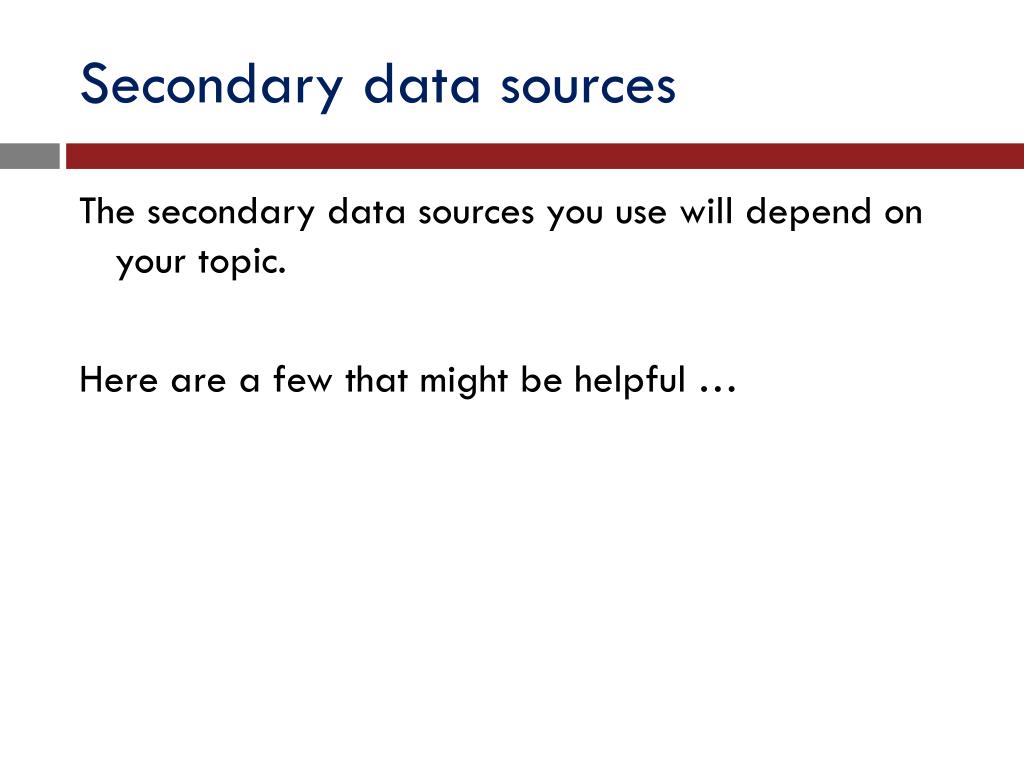 Secondary data sources

The secondary data sources you use will depend on your topic.

Here are a few that might be helpful …